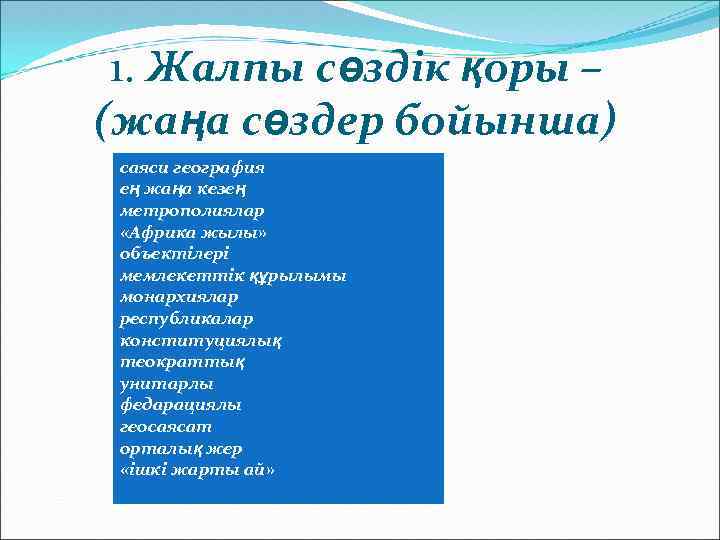 1. Жалпы сөздік қоры – (жаңа сөздер бойынша)

саяси география
ең жаңа кезең
метрополиялар
«Африка жылы»
объектілері
мемлекеттік құрылымы
монархиялар
республикалар
конституциялық
теократтық
унитарлы
федарациялы
геосаясат
орталық жер
«ішкі жарты ай»